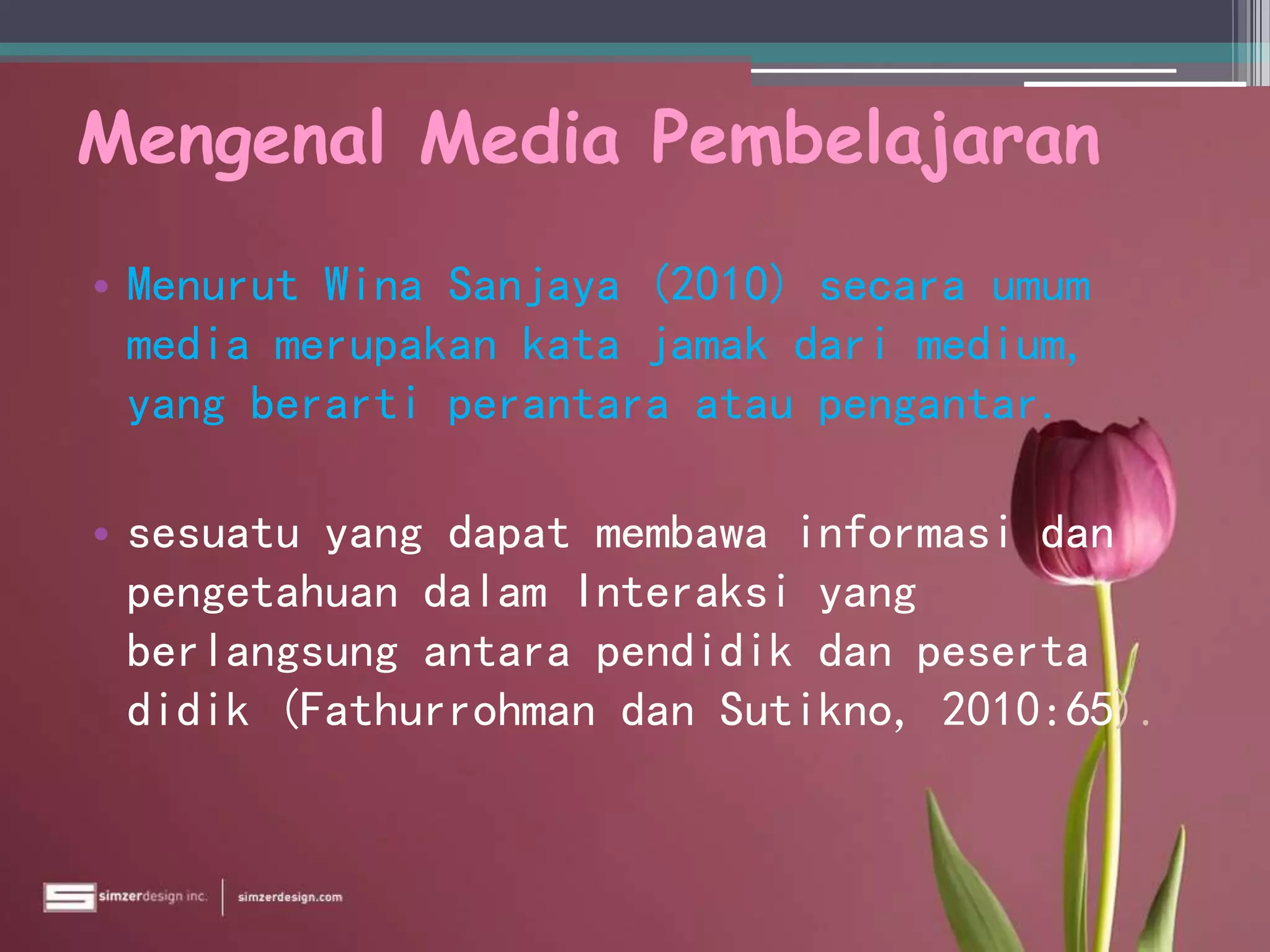 Mengenal Media Pembelajaran

• Menurut Wina Sanjaya (2010) secara umum media merupakan kata jamak dari medium, yang berarti perantara atau pengantar.

• sesuatu yang dapat membawa informasi dan pengetahuan dalam Interaksi yang berlangsung antara pendidik dan peserta didik (Fathurrohman dan Sutikno, 2010:65).

simzerdesign inc. | simzerdesign.com